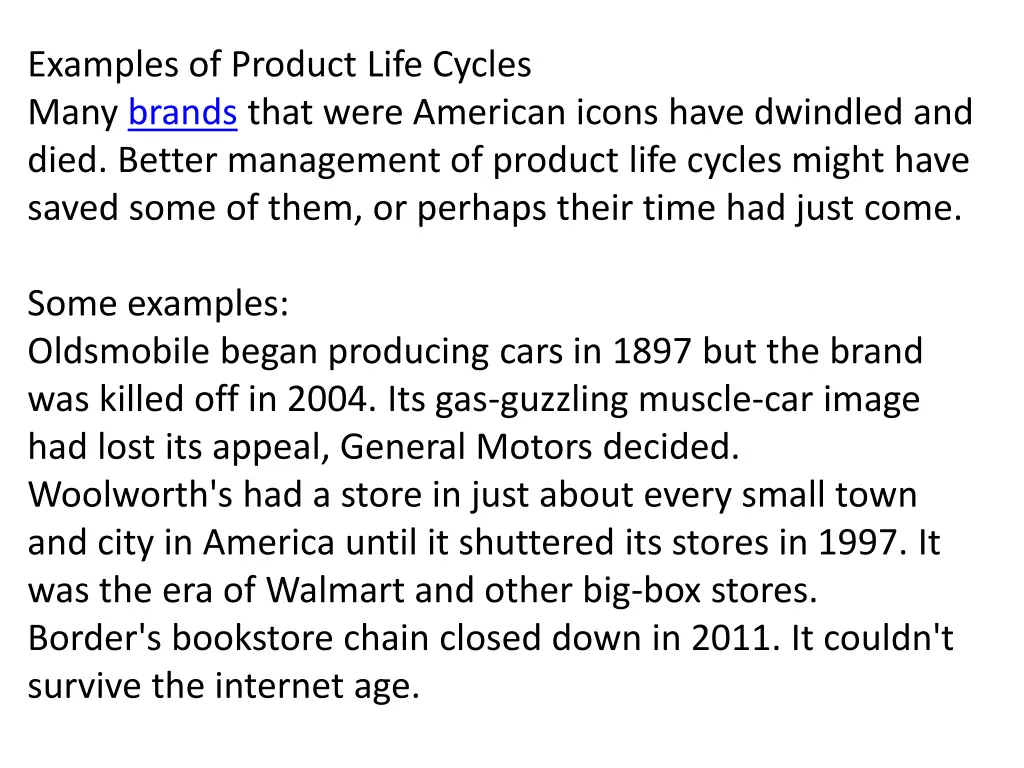 Examples of Product Life Cycles
Many brands that were American icons have dwindled and died. Better management of product life cycles might have saved some of them, or perhaps their time had just come.

Some examples:
Oldsmobile began producing cars in 1897 but the brand was killed off in 2004. Its gas-guzzling muscle-car image had lost its appeal, General Motors decided.
Woolworth's had a store in just about every small town and city in America until it shuttered its stores in 1997. It was the era of Walmart and other big-box stores.
Border's bookstore chain closed down in 2011. It couldn't survive the internet age.